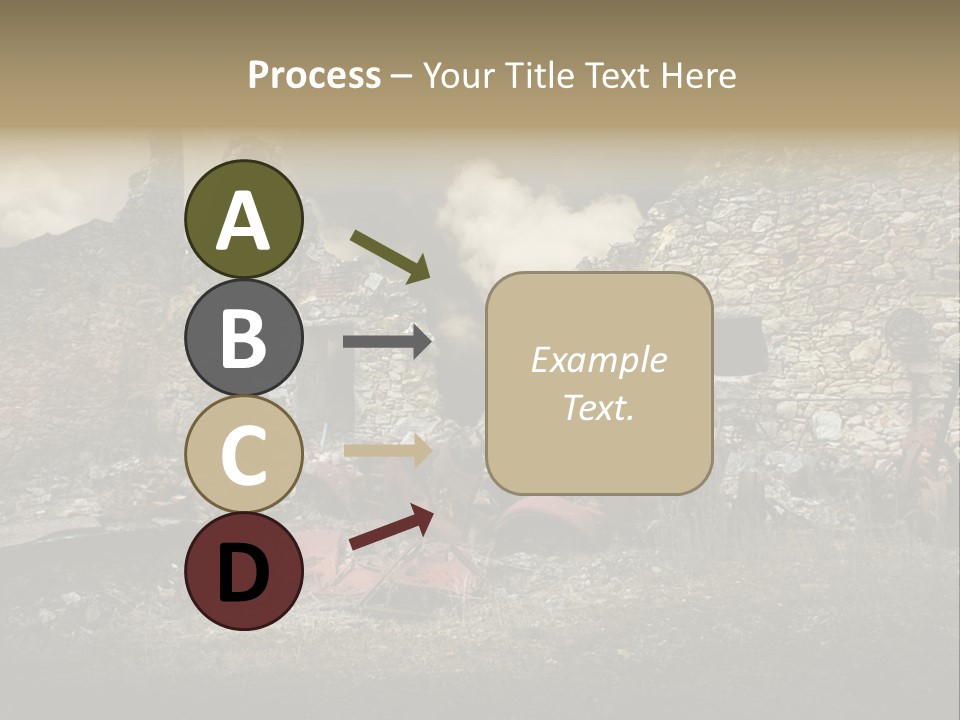 Process – Your Title Text Here

A

B

C

D

Example Text.